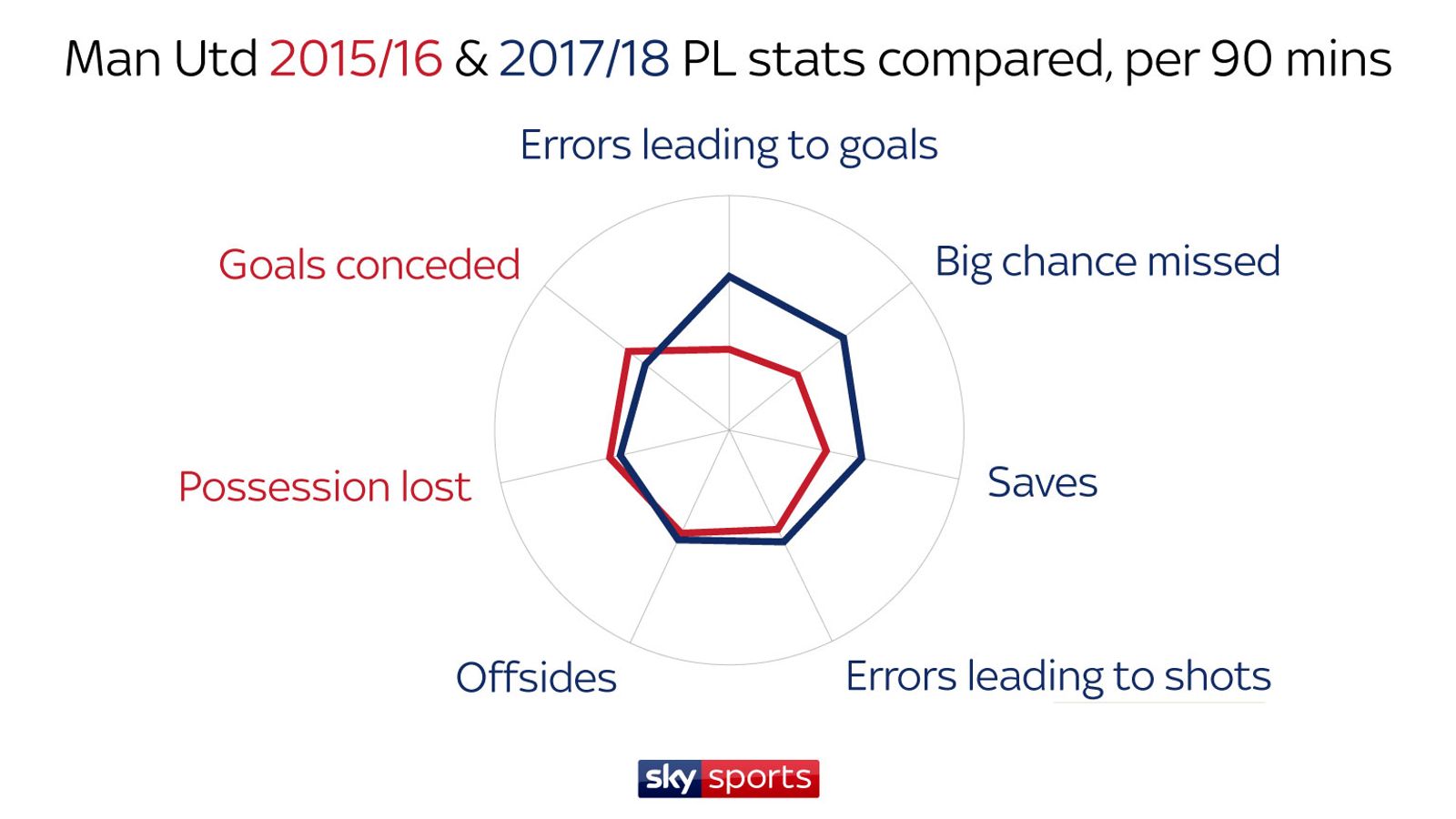 Man Utd 2015/16 & 2017/18 PL stats compared, per 90 mins

Errors leading to goals

Big chance missed

Saves

Errors leading to shots

Offsides

Possession lost

Goals conceded

sky sports